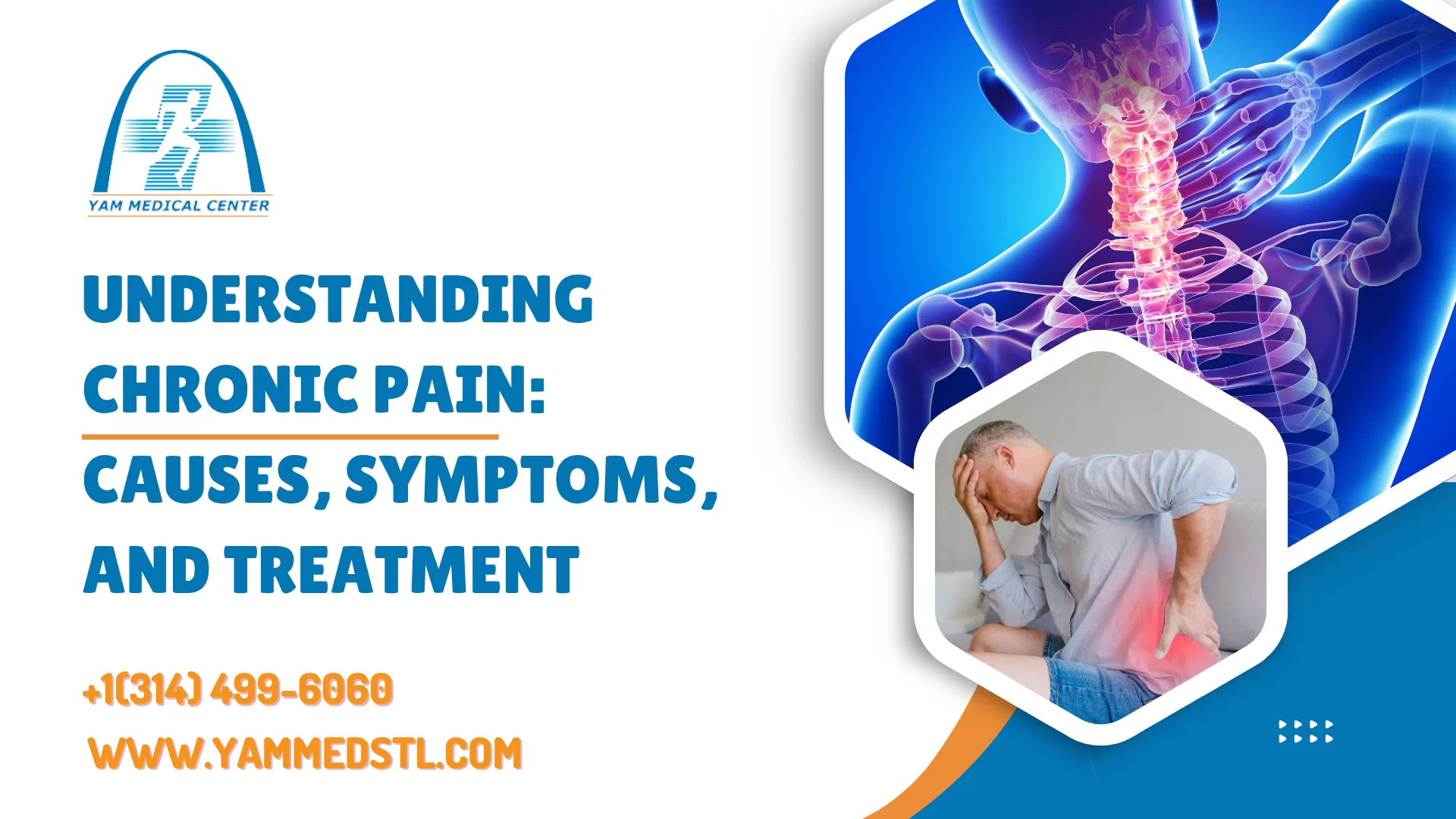 YAM MEDICAL CENTER

UNDERSTANDING CHRONIC PAIN: CAUSES, SYMPTOMS, AND TREATMENT

+1(314) 499-6060

WWW.YAMMEDSTL.COM